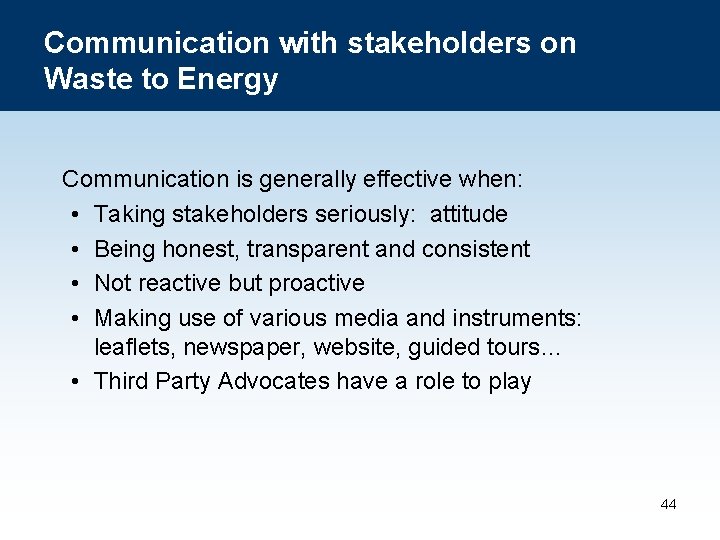 Communication with stakeholders on Waste to Energy

Communication is generally effective when:
• Taking stakeholders seriously: attitude
• Being honest, transparent and consistent
• Not reactive but proactive
• Making use of various media and instruments: leaflets, newspaper, website, guided tours…
• Third Party Advocates have a role to play

44